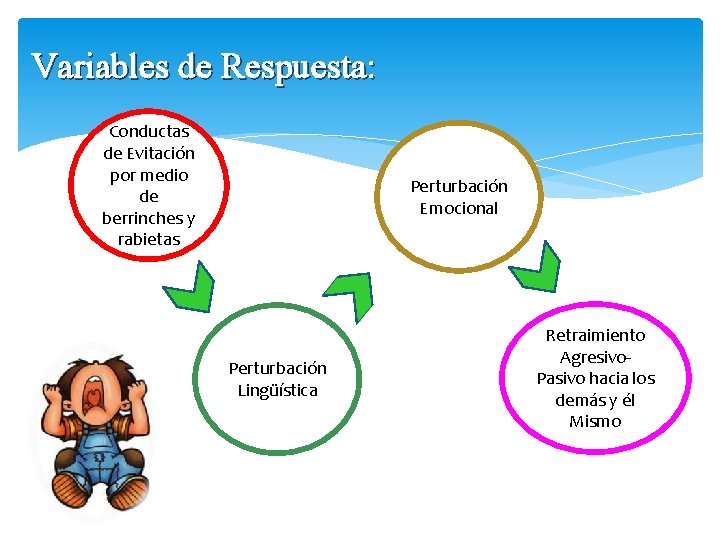 Variables de Respuesta:

Conductas de Evitación por medio de berrinches y rabietas

Perturbación Lingüística

Perturbación Emocional

Retraimiento Agresivo-Pasivo hacia los demás y él Mismo